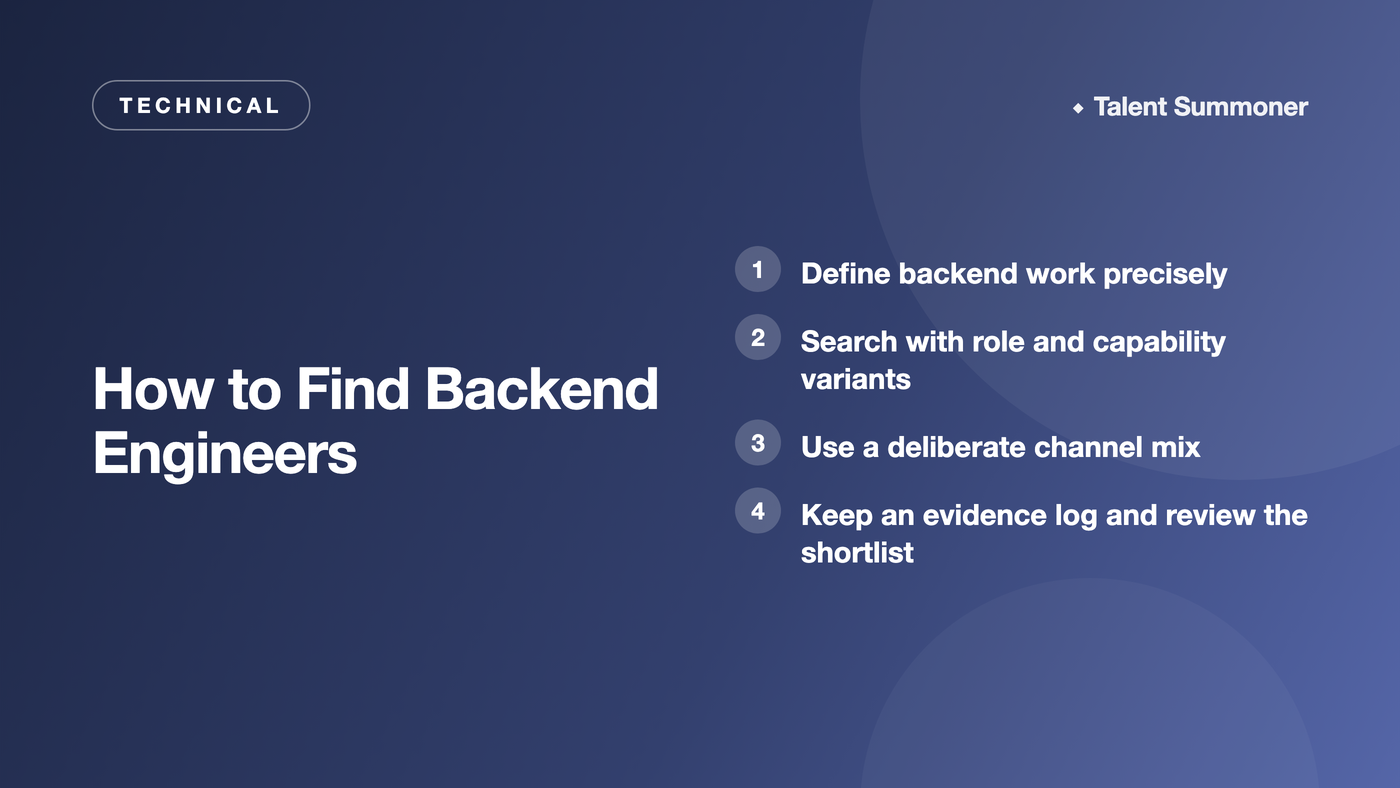 TECHNICAL

Talent Summoner

How to Find Backend Engineers

1 Define backend work precisely

2 Search with role and capability variants

3 Use a deliberate channel mix

4 Keep an evidence log and review the shortlist